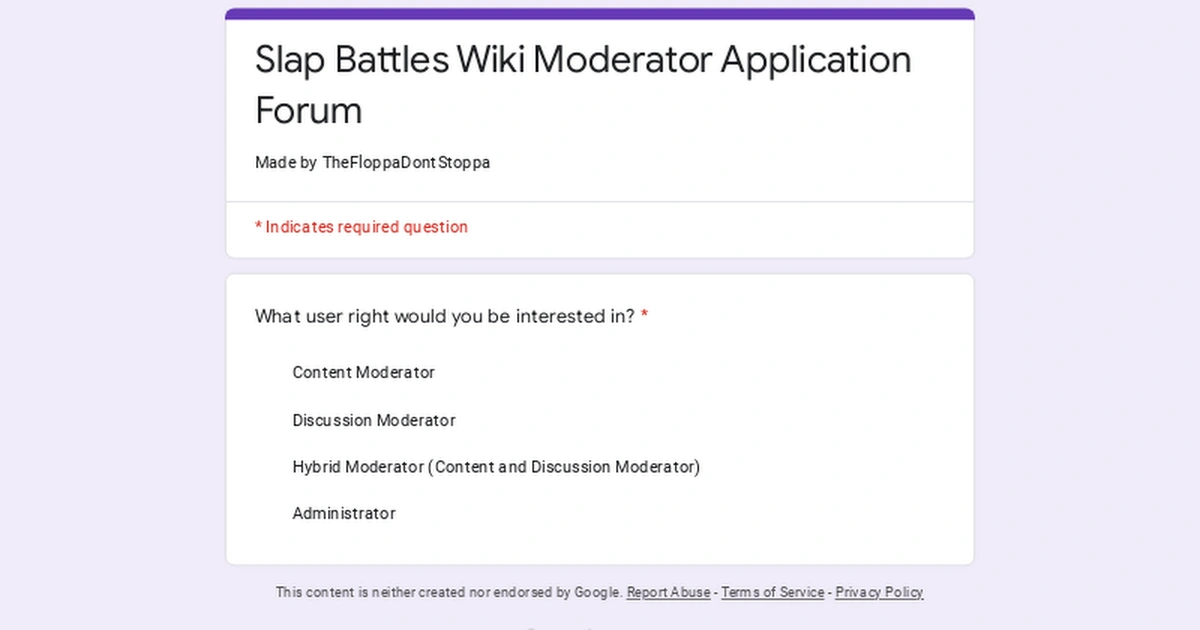 Slap Battles Wiki Moderator Application Forum

Made by TheFloppaDontStoppa

* Indicates required question

What user right would you be interested in? *

Content Moderator

Discussion Moderator

Hybrid Moderator (Content and Discussion Moderator)

Administrator

This content is neither created nor endorsed by Google. Report Abuse - Terms of Service - Privacy Policy